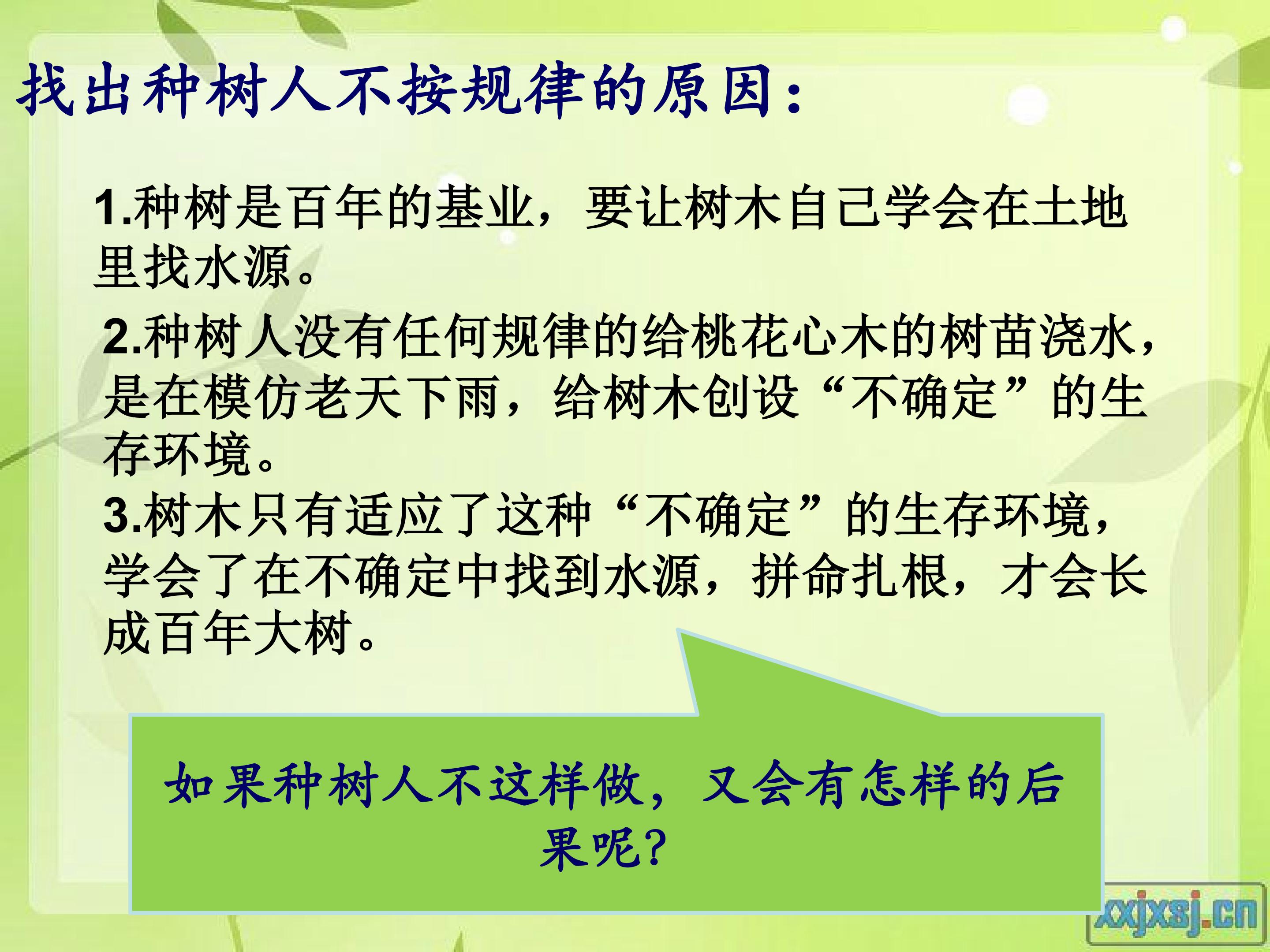 找出种树人不按规律的原因：

1.种树是百年的基业，要让树木自己学会在土地里找水源。

2.种树人没有任何规律的给桃花心木的树苗浇水，是在模仿老天下雨，给树木创设“不确定”的生存环境。

3.树木只有适应了这种“不确定”的生存环境，学会了在不确定中找到水源，拼命扎根，才会长成百年大树。

如果种树人不这样做，又会有怎样的后果呢？

xxjxsj.cn